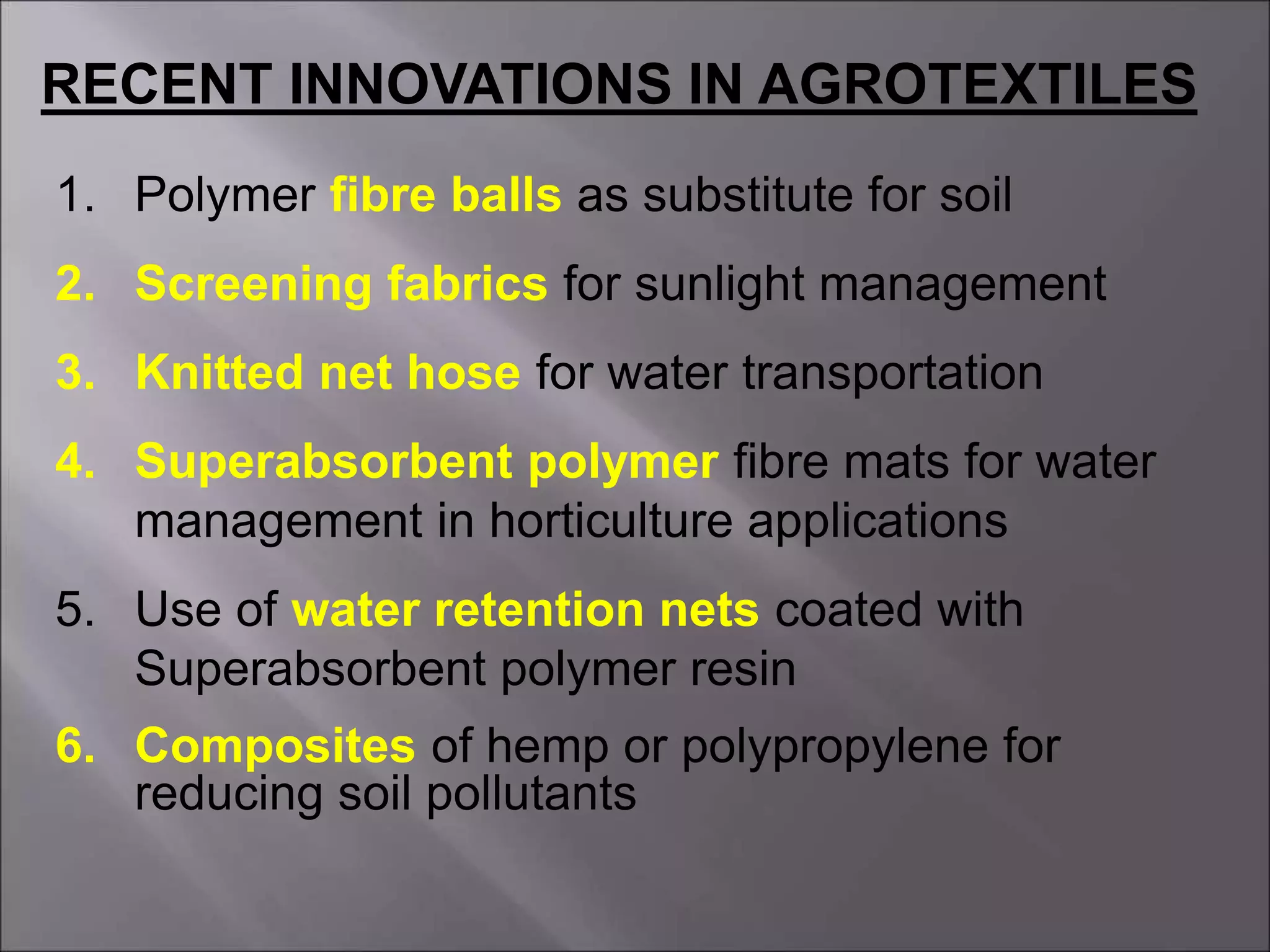 RECENT INNOVATIONS IN AGROTEXTILES

1. Polymer fibre balls as substitute for soil

2. Screening fabrics for sunlight management

3. Knitted net hose for water transportation

4. Superabsorbent polymer fibre mats for water management in horticulture applications

5. Use of water retention nets coated with Superabsorbent polymer resin

6. Composites of hemp or polypropylene for reducing soil pollutants